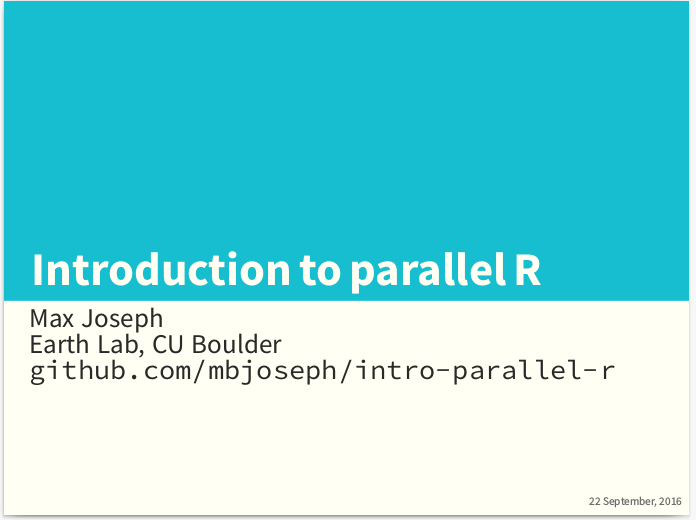 Introduction to parallel R

Max Joseph
Earth Lab, CU Boulder
github.com/mbjoseph/intro-parallel-r

22 September, 2016